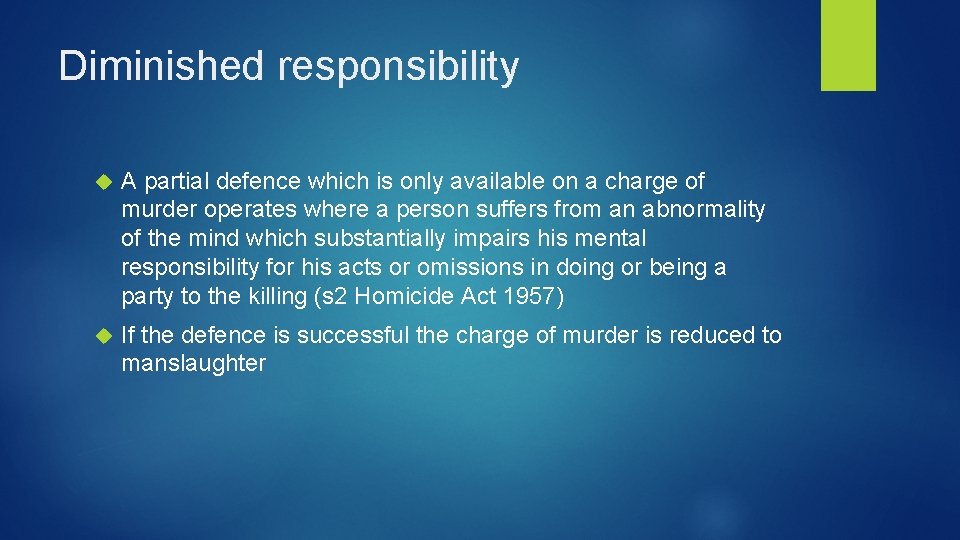 Diminished responsibility

A partial defence which is only available on a charge of murder operates where a person suffers from an abnormality of the mind which substantially impairs his mental responsibility for his acts or omissions in doing or being a party to the killing (s2 Homicide Act 1957)

If the defence is successful the charge of murder is reduced to manslaughter